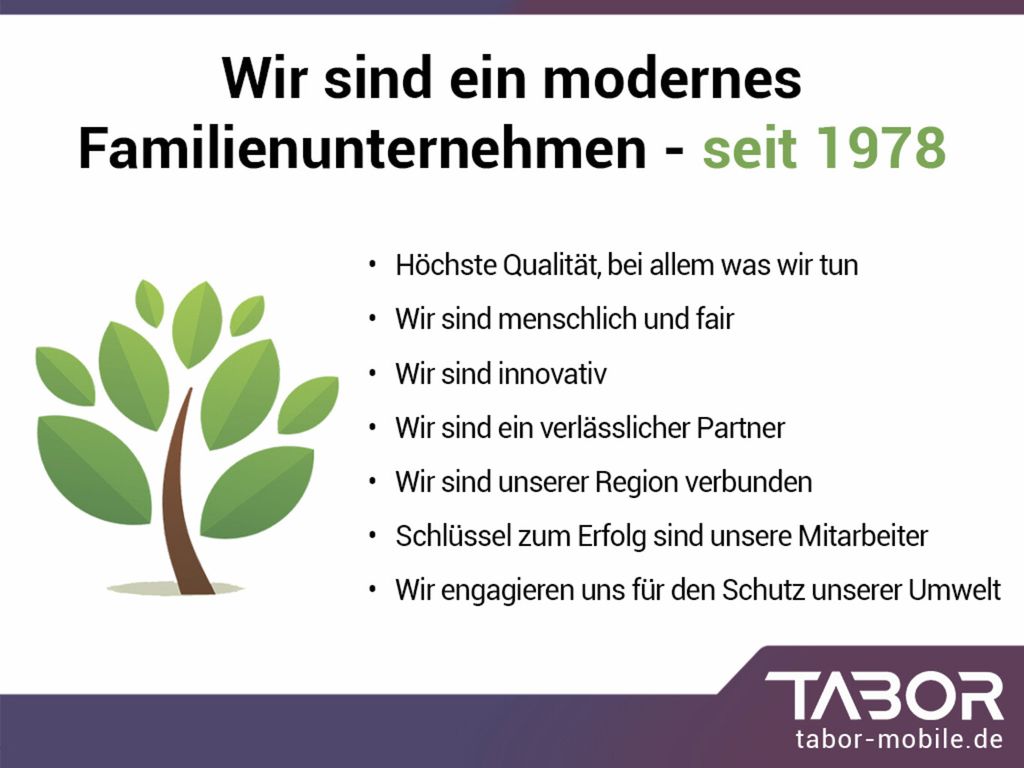 Wir sind ein modernes Familienunternehmen - seit 1978

• Höchste Qualität, bei allem was wir tun
• Wir sind menschlich und fair
• Wir sind innovativ
• Wir sind ein verlässlicher Partner
• Wir sind unserer Region verbunden
• Schlüssel zum Erfolg sind unsere Mitarbeiter
• Wir engagieren uns für den Schutz unserer Umwelt

TABOR
tabor-mobile.de